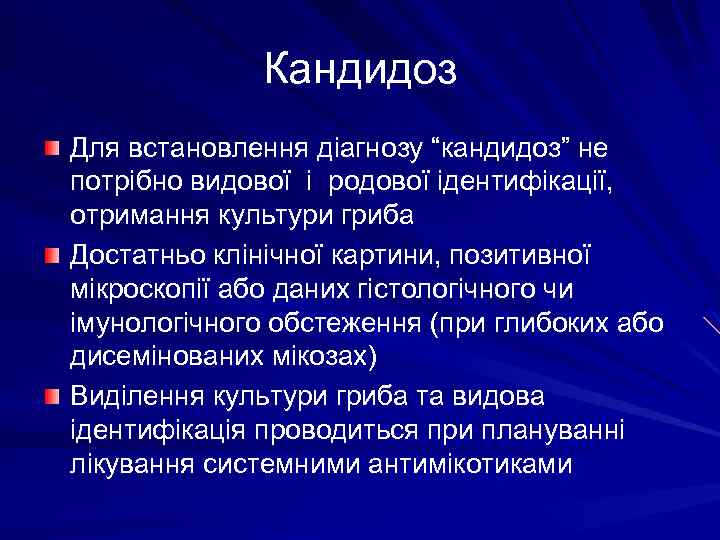 Кандидоз

Для встановлення діагнозу “кандидоз” не потрібно видової і родової ідентифікації, отримання культури гриба

Достатньо клінічної картини, позитивної мікроскопії або даних гістологічного чи імунологічного обстеження (при глибоких або дисемінованих мікозах)

Виділення культури гриба та видова ідентифікація проводиться при плануванні лікування системними антимікотиками